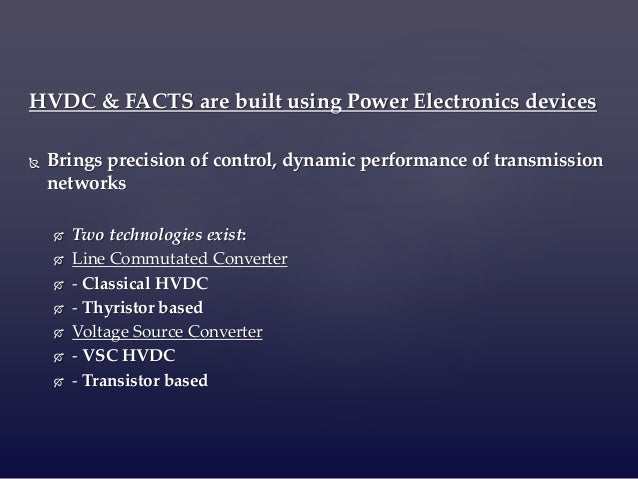 HVDC & FACTS are built using Power Electronics devices

Brings precision of control, dynamic performance of transmission networks

Two technologies exist:
Line Commutated Converter
- Classical HVDC
- Thyristor based
Voltage Source Converter
- VSC HVDC
- Transistor based